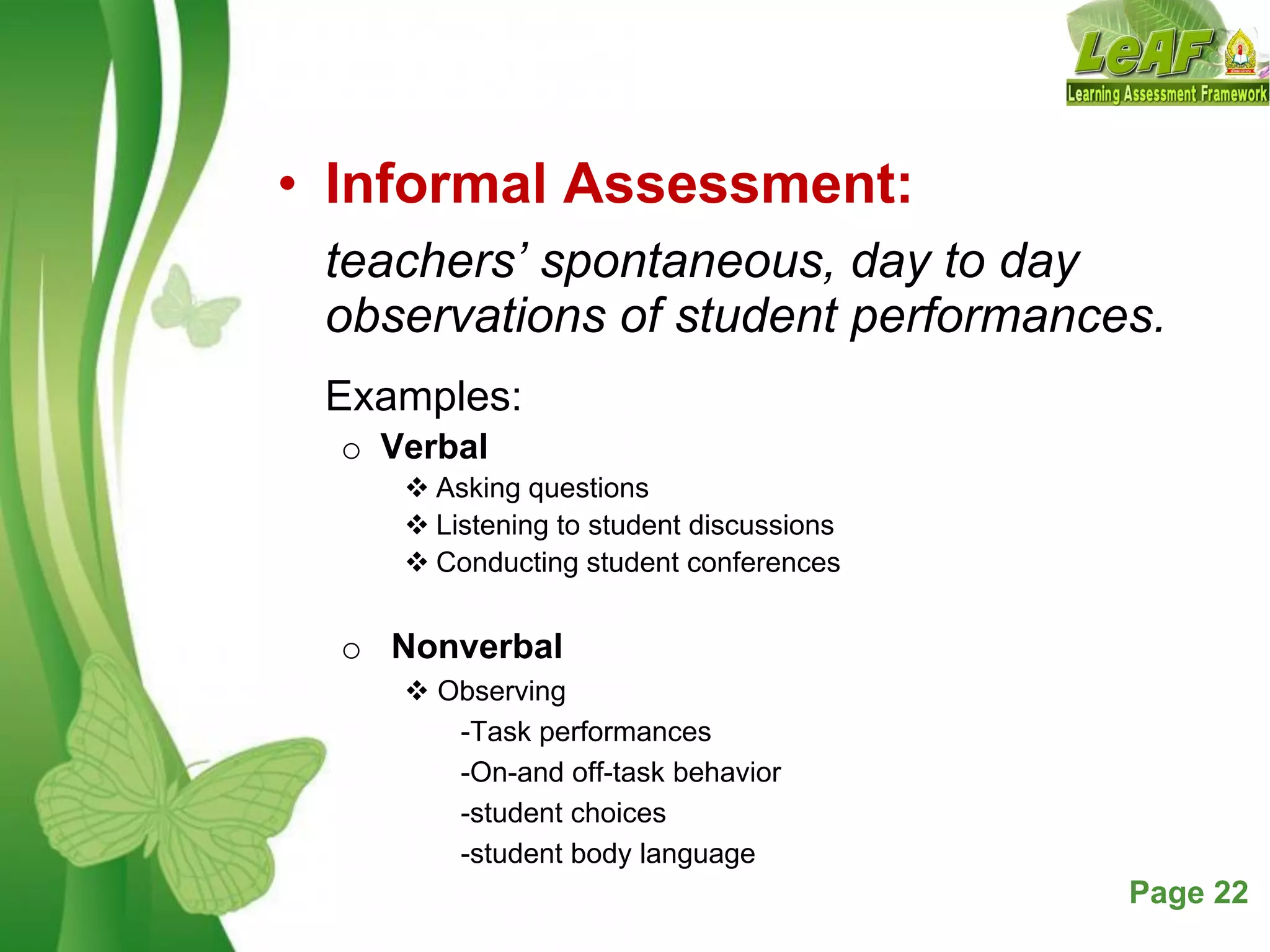 LeAF
Learning Assessment Framework

• Informal Assessment:

teachers' spontaneous, day to day observations of student performances.

Examples:

○ Verbal

❖ Asking questions
❖ Listening to student discussions
❖ Conducting student conferences

○ Nonverbal

❖ Observing
-Task performances
-On-and off-task behavior
-student choices
-student body language

Page 22